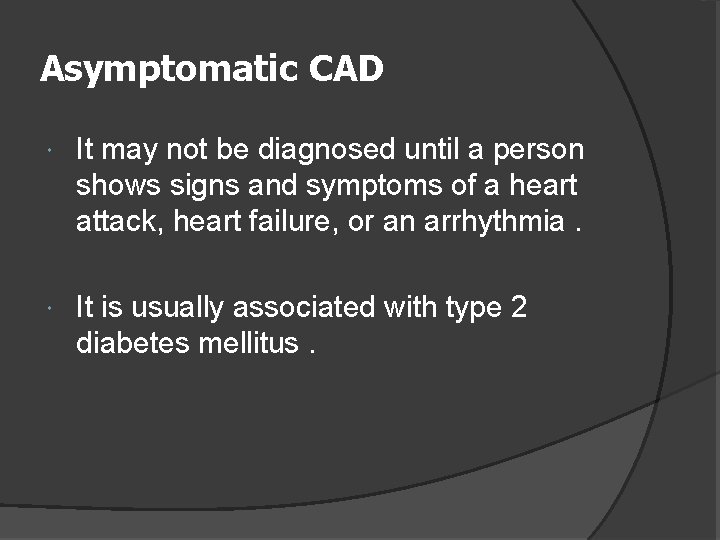 Asymptomatic CAD

It may not be diagnosed until a person shows signs and symptoms of a heart attack, heart failure, or an arrhythmia .

It is usually associated with type 2 diabetes mellitus .